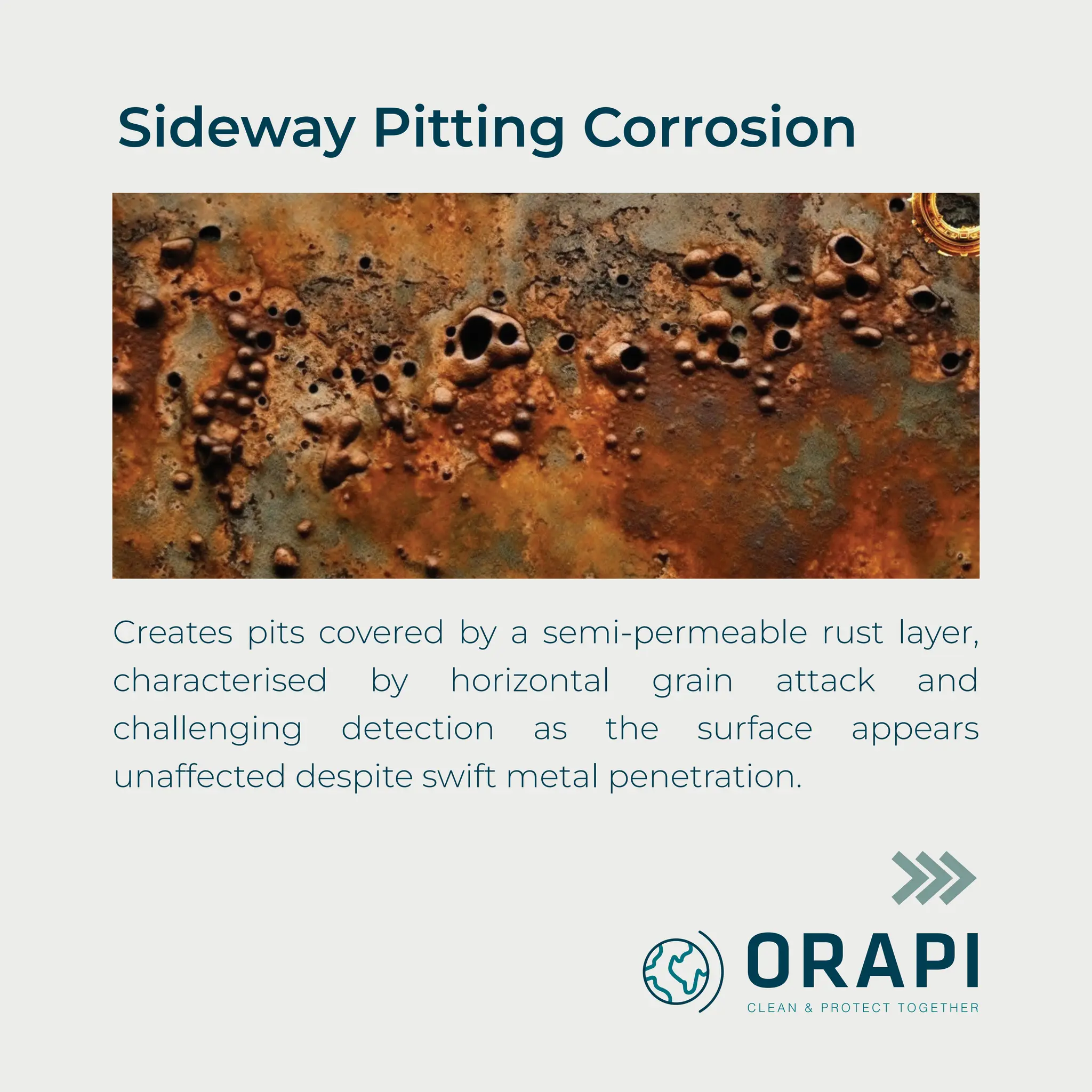 Sideway Pitting Corrosion

Creates pits covered by a semi-permeable rust layer, characterised by horizontal grain attack and challenging detection as the surface appears unaffected despite swift metal penetration.

ORAPI
CLEAN & PROTECT TOGETHER